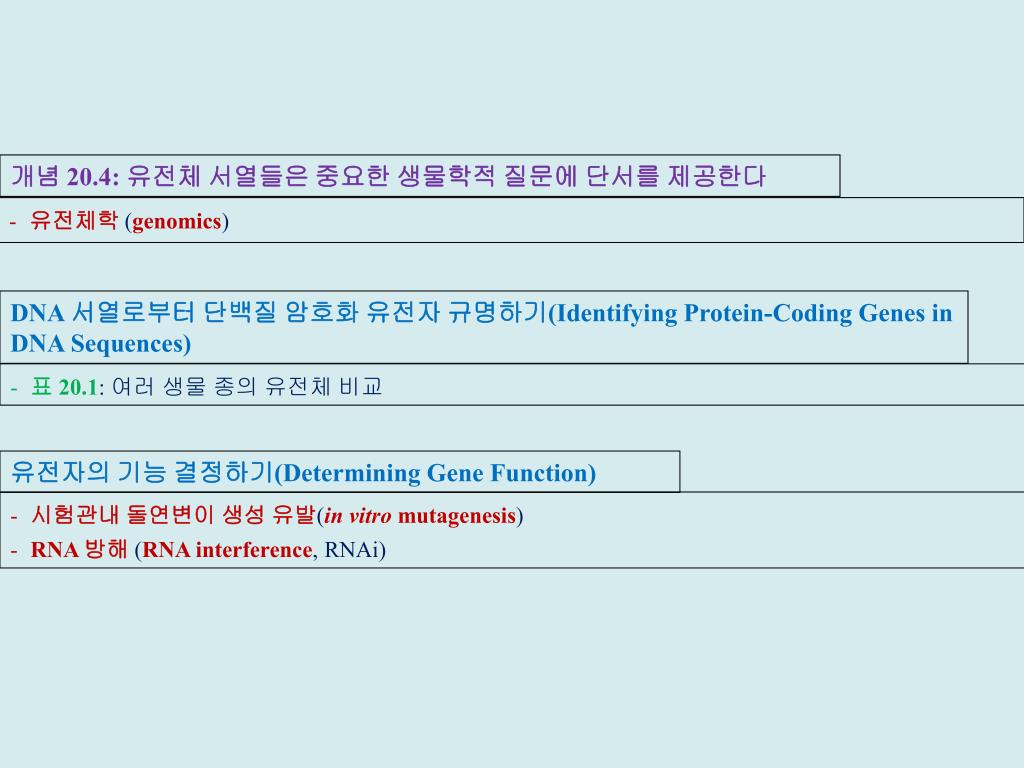 개념 20.4: 유전체 서열들은 중요한 생물학적 질문에 단서를 제공한다

- 유전체학 (genomics)

DNA 서열로부터 단백질 암호화 유전자 규명하기(Identifying Protein-Coding Genes in DNA Sequences)

- 표 20.1: 여러 생물 종의 유전체 비교

유전자의 기능 결정하기(Determining Gene Function)

- 시험관내 돌연변이 생성 유발(in vitro mutagenesis)
- RNA 방해 (RNA interference, RNAi)